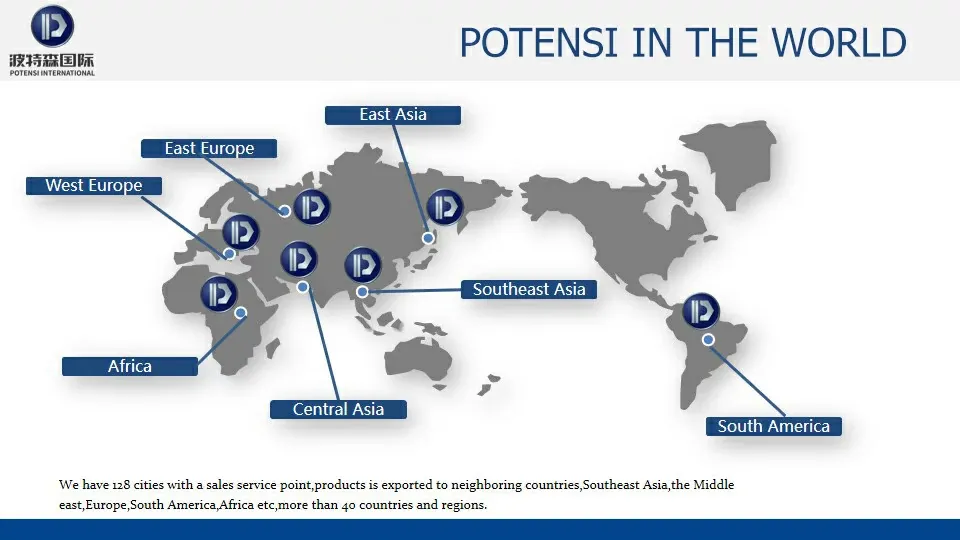 波特森国际
POTENSI INTERNATIONAL

POTENSI IN THE WORLD

East Asia

East Europe

West Europe

Southeast Asia

Africa

Central Asia

South America

We have 128 cities with a sales service point,products is exported to neighboring countries,Southeast Asia,the Middle east,Europe,South America,Africa etc,more than 40 countries and regions.